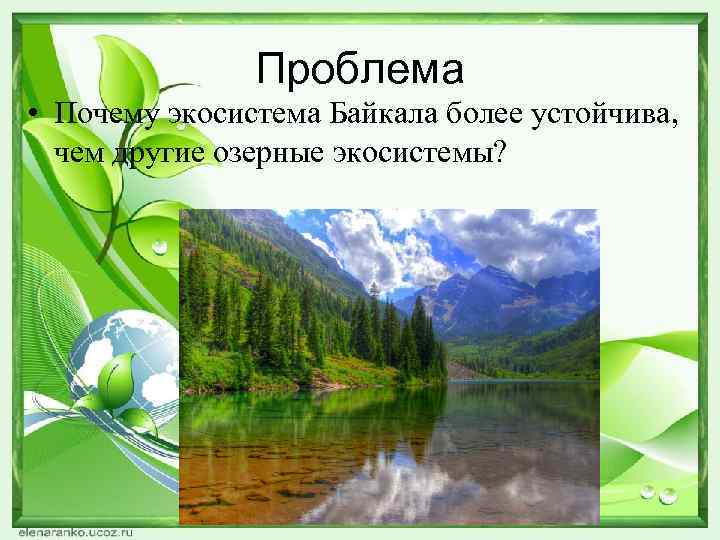 Проблема

• Почему экосистема Байкала более устойчива, чем другие озерные экосистемы?

elenaranko.ucoz.ru